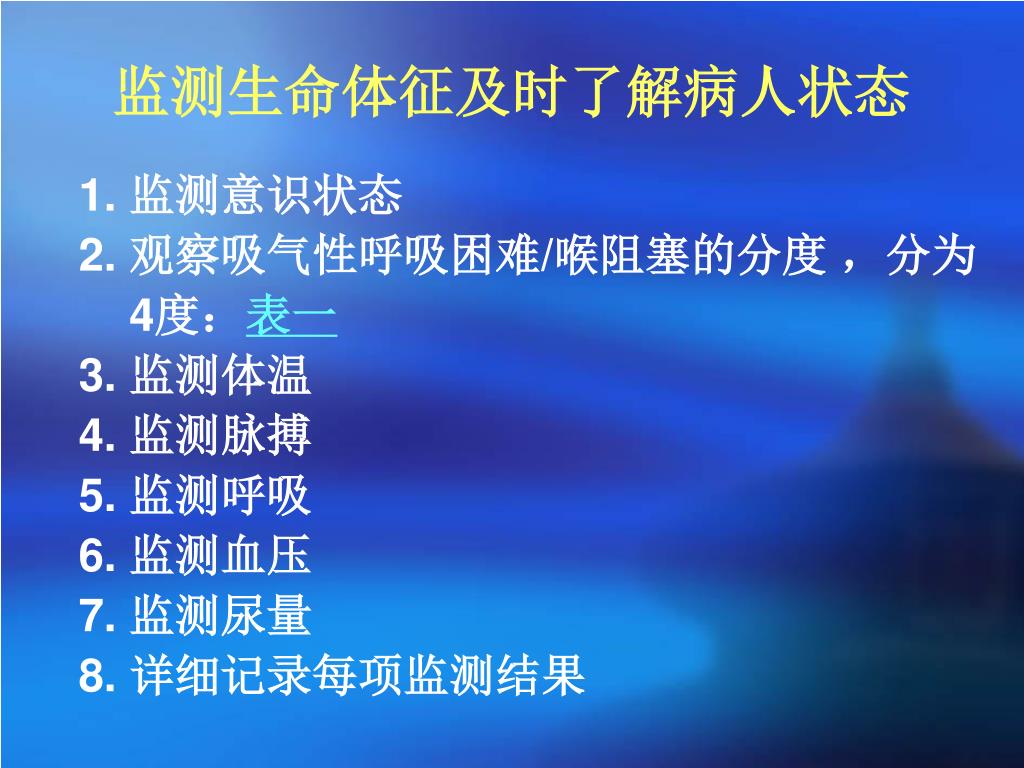 监测生命体征及时了解病人状态

1. 监测意识状态
2. 观察吸气性呼吸困难/喉阻塞的分度，分为4度：表一
3. 监测体温
4. 监测脉搏
5. 监测呼吸
6. 监测血压
7. 监测尿量
8. 详细记录每项监测结果